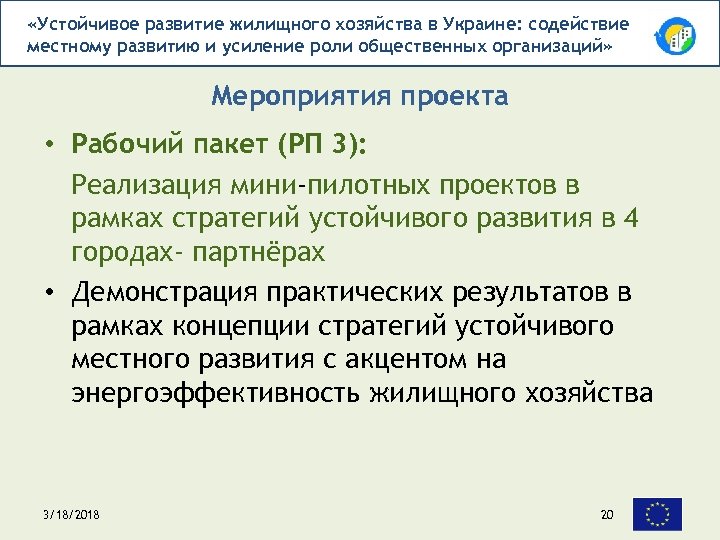 «Устойчивое развитие жилищного хозяйства в Украине: содействие местному развитию и усиление роли общественных организаций»

Мероприятия проекта

• Рабочий пакет (РП 3):

Реализация мини-пилотных проектов в рамках стратегий устойчивого развития в 4 городах- партнёрах

• Демонстрация практических результатов в рамках концепции стратегий устойчивого местного развития с акцентом на энергоэффективность жилищного хозяйства

3/18/2018

20